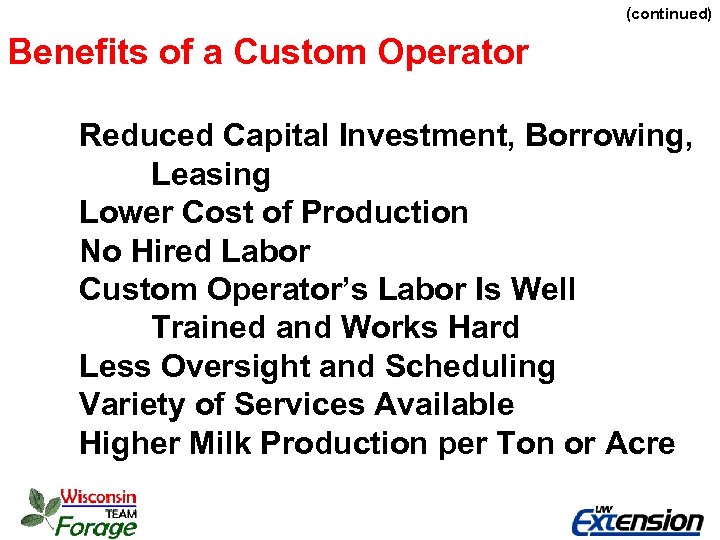 (continued)

Benefits of a Custom Operator

Reduced Capital Investment, Borrowing, Leasing
Lower Cost of Production
No Hired Labor
Custom Operator's Labor Is Well Trained and Works Hard
Less Oversight and Scheduling
Variety of Services Available
Higher Milk Production per Ton or Acre

Wisconsin TEAM Forage

UW Extension